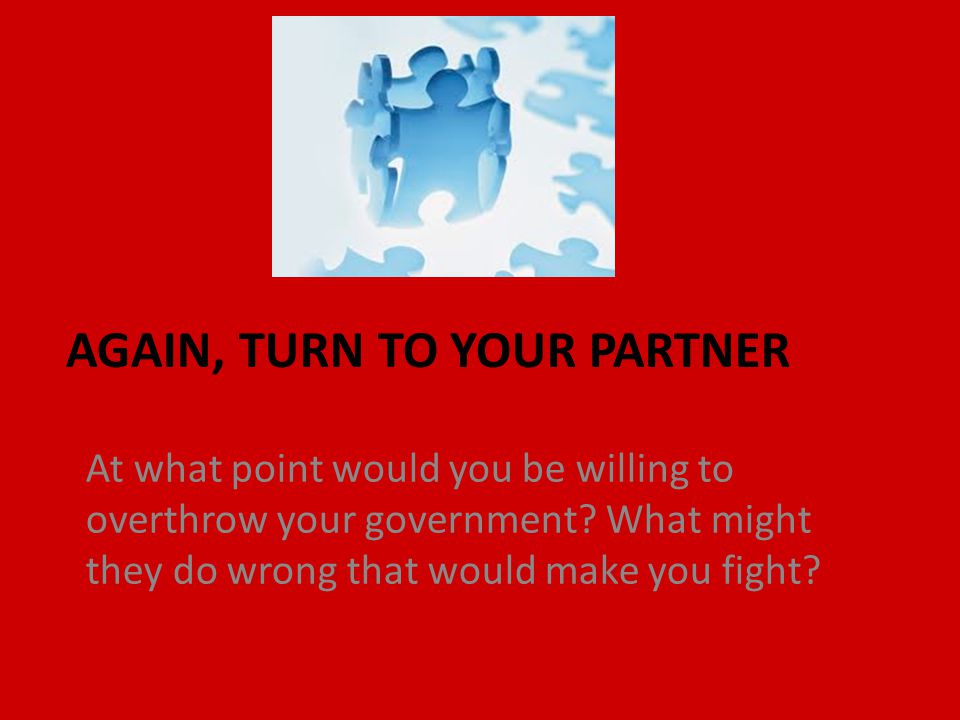 AGAIN, TURN TO YOUR PARTNER

At what point would you be willing to overthrow your government? What might they do wrong that would make you fight?